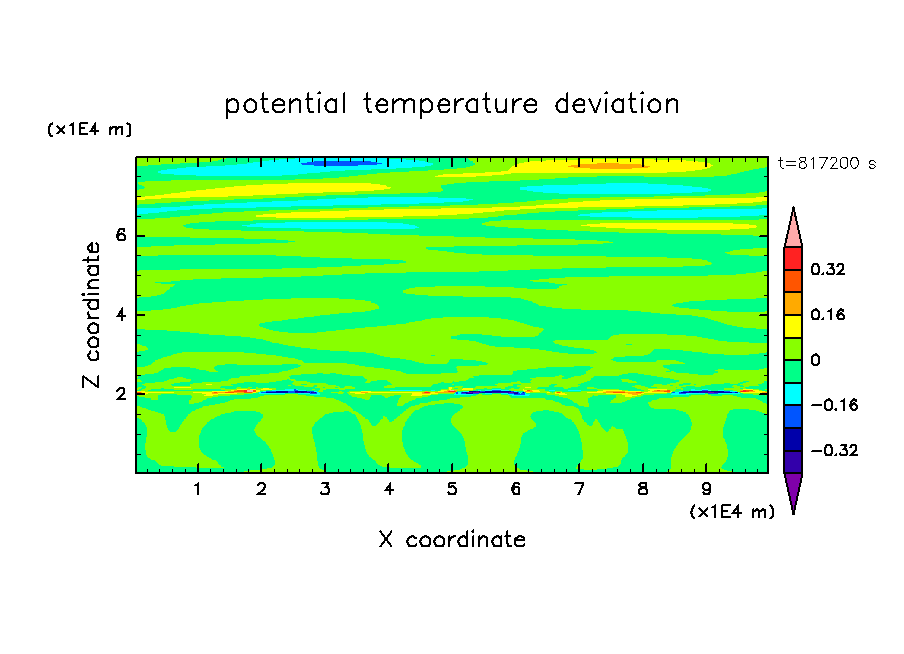 potential temperature deviation

(x1E4 m)

t=817200 s

Z coordinate

6

4

2

0.32

0.16

0

−0.16

−0.32

1 2 3 4 5 6 7 8 9

(x1E4 m)

X coordinate